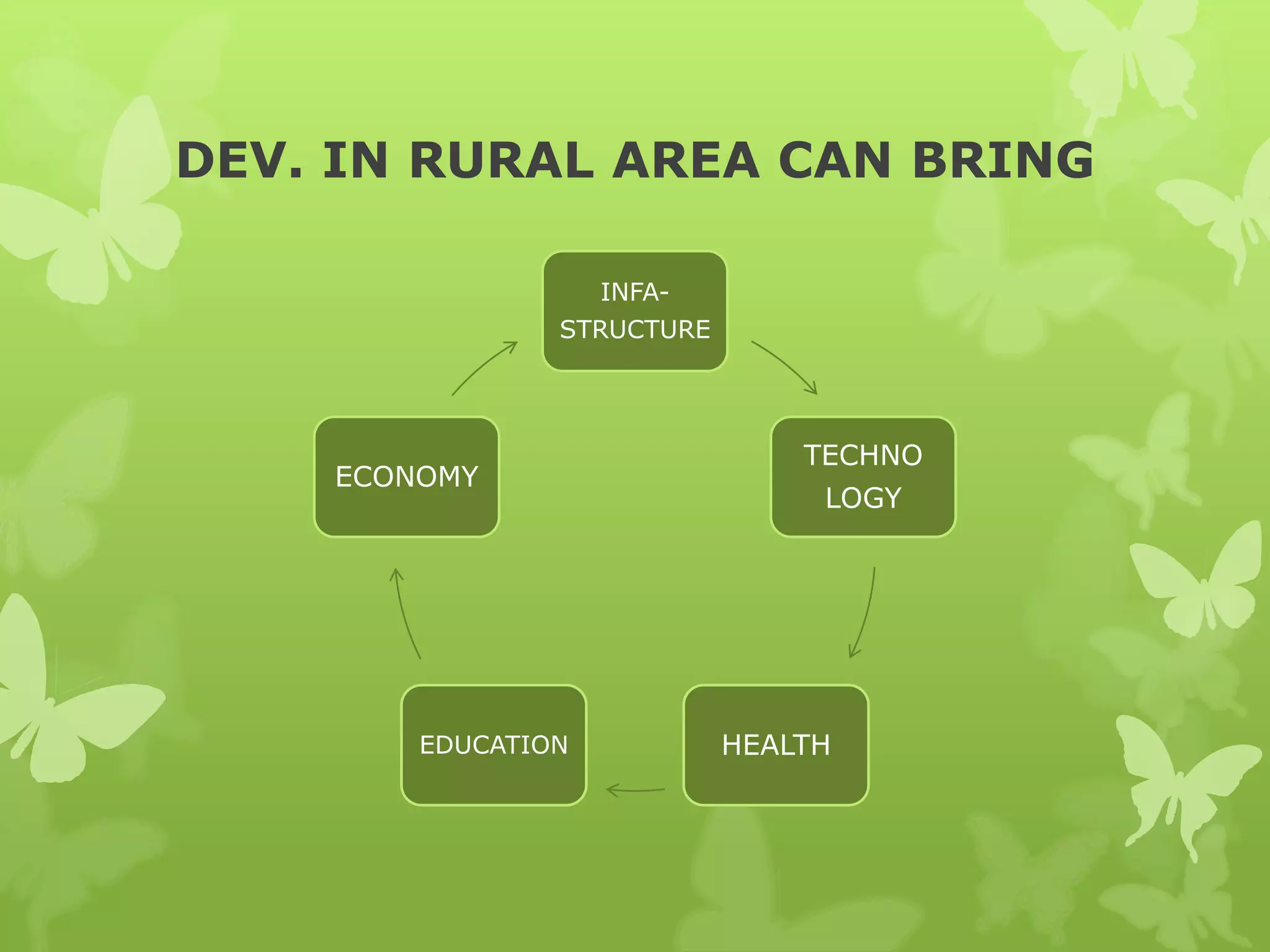 DEV. IN RURAL AREA CAN BRING

INFA-STRUCTURE

TECHNO LOGY

HEALTH

EDUCATION

ECONOMY